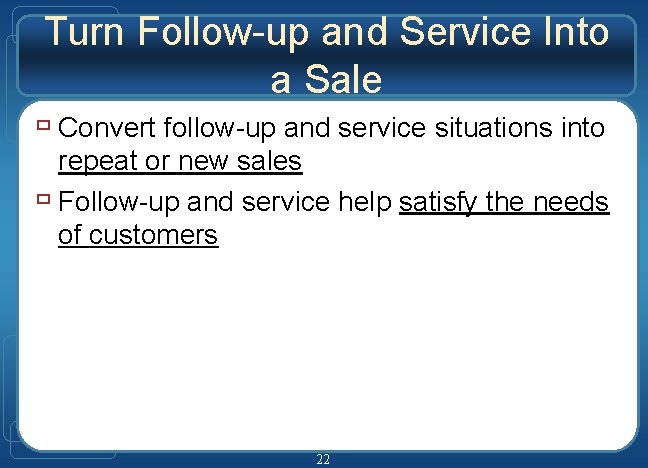 Turn Follow-up and Service Into a Sale

Convert follow-up and service situations into repeat or new sales

Follow-up and service help satisfy the needs of customers

22